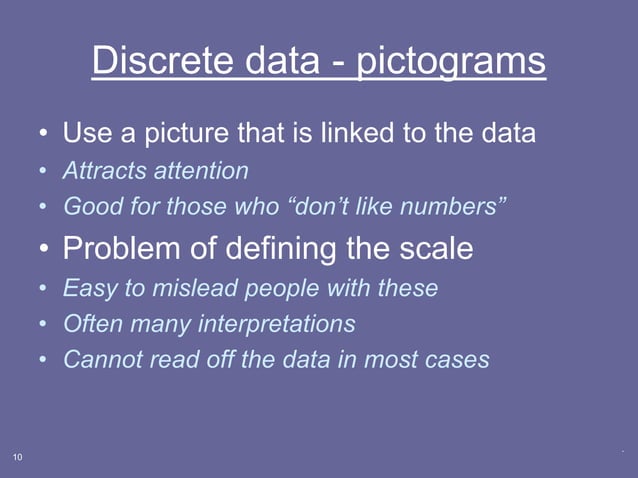 Discrete data - pictograms

• Use a picture that is linked to the data
• Attracts attention
• Good for those who “don’t like numbers”
• Problem of defining the scale
• Easy to mislead people with these
• Often many interpretations
• Cannot read off the data in most cases

10